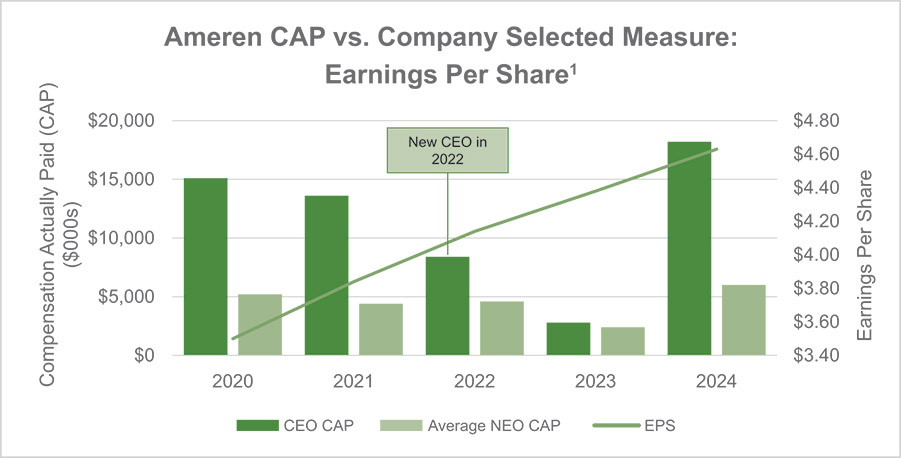 Ameren CAP vs. Company Selected Measure: Earnings Per Share$^1$

Compensation Actually Paid (CAP) ($000s)

$20,000
$15,000
$10,000
$5,000
$0

New CEO in 2022

$4.80
$4.60
$4.40
$4.20
$4.00
$3.80
$3.60
$3.40

Earnings Per Share

2020
2021
2022
2023
2024

CEO CAP
Average NEO CAP
EPS